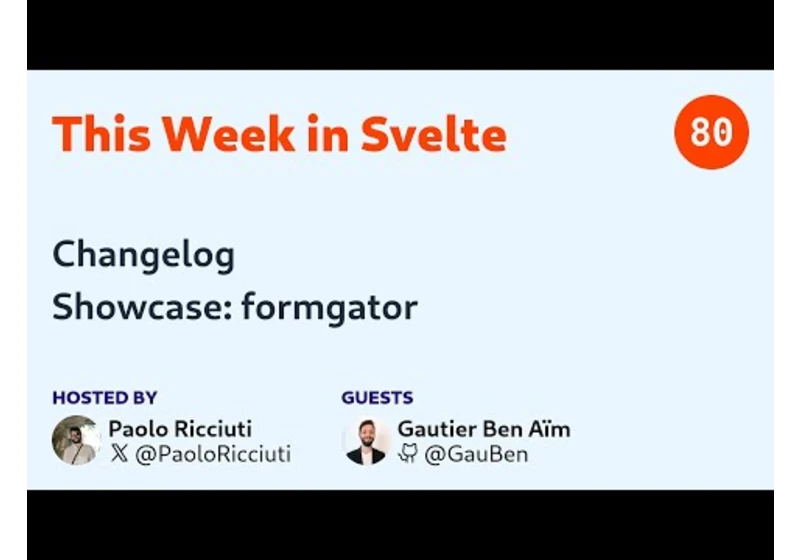 This Week in Svelte

80

Changelog
Showcase: formgator

HOSTED BY
Paolo Ricciuti
@PaoloRicciuti

GUESTS
Gautier Ben Aïm
@GauBen